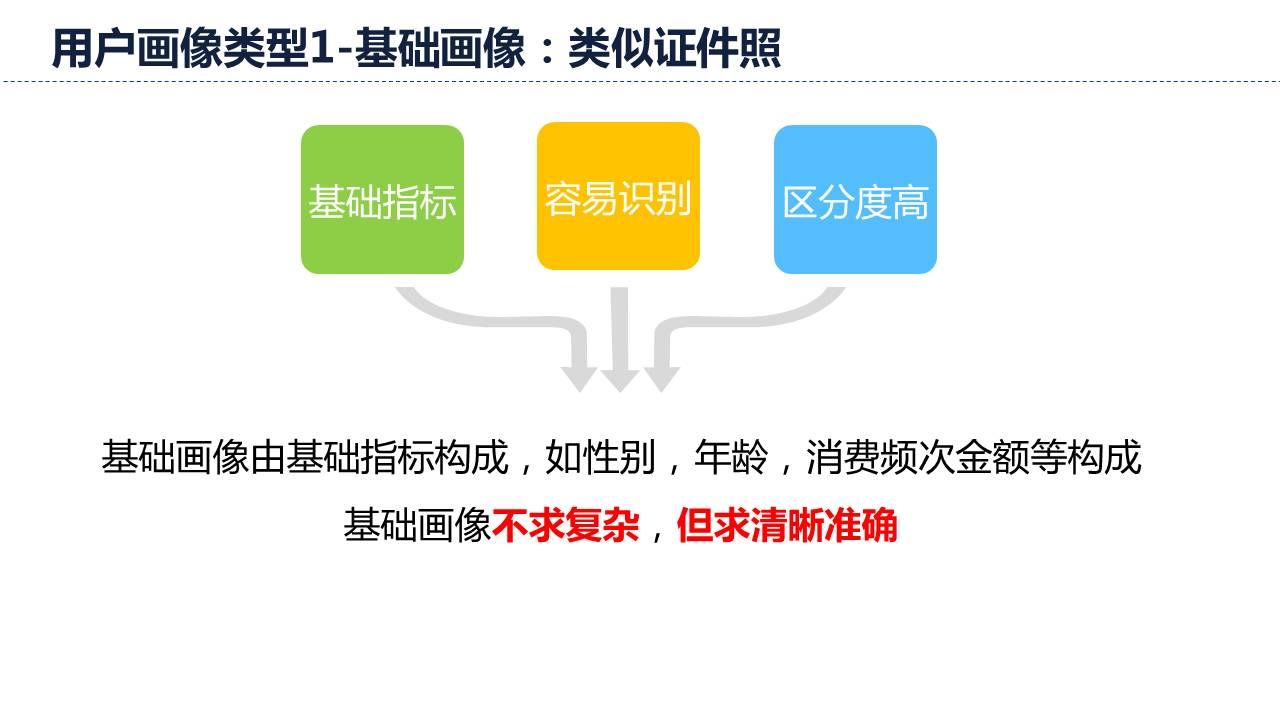 用户画像类型1-基础画像：类似证件照

基础指标

容易识别

区分度高

基础画像由基础指标构成，如性别，年龄，消费频次金额等构成

基础画像不求复杂，但求清晰准确